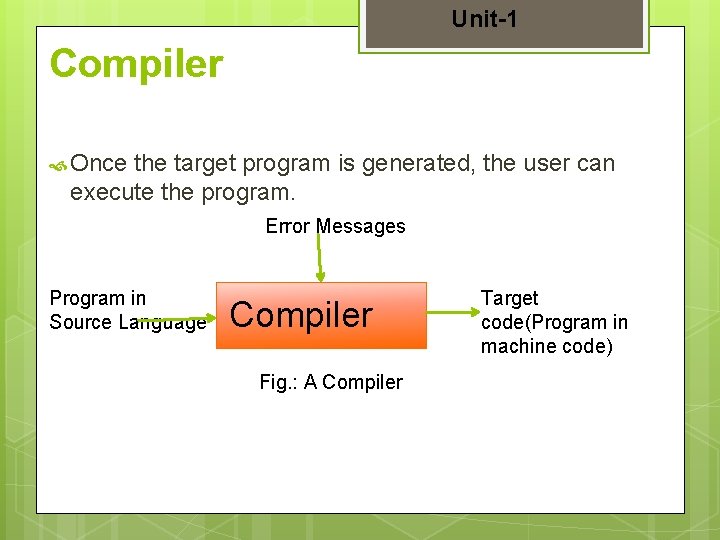 Unit-1

Compiler

Once the target program is generated, the user can execute the program.

Error Messages

Program in Source Language

Compiler

Target code(Program in machine code)

Fig.: A Compiler